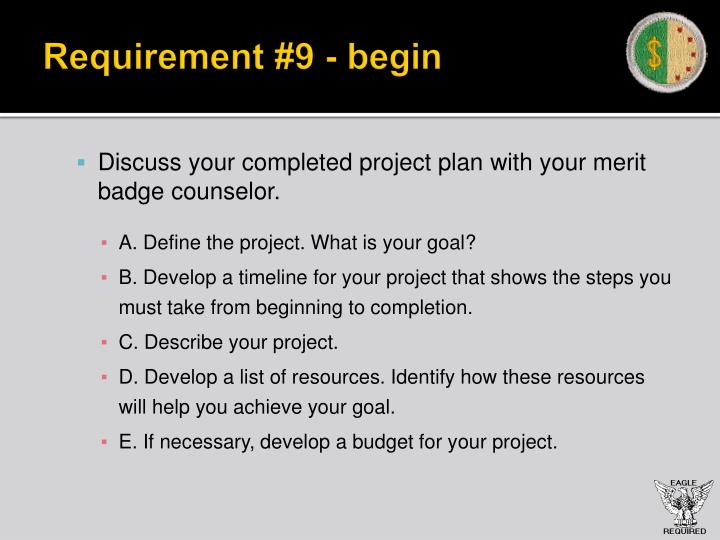 Requirement #9 - begin

$

Discuss your completed project plan with your merit badge counselor.

A. Define the project. What is your goal?

B. Develop a timeline for your project that shows the steps you must take from beginning to completion.

C. Describe your project.

D. Develop a list of resources. Identify how these resources will help you achieve your goal.

E. If necessary, develop a budget for your project.

EAGLE
REQUIRED